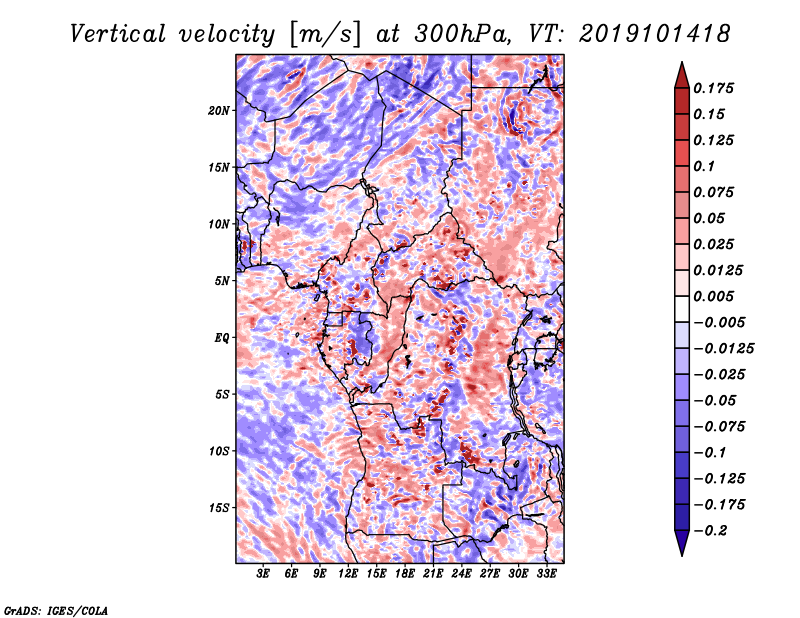 Vertical velocity [m/s] at 300hPa, VT: 2019101418

20N
15N
10N
5N
EQ
5S
10S
15S

3E 6E 9E 12E 15E 18E 21E 24E 27E 30E 33E

0.175
0.15
0.125
0.1
0.075
0.05
0.025
0.0125
0.005
−0.005
−0.0125
−0.025
−0.05
−0.075
−0.1
−0.125
−0.175
−0.2

GrADS: IGES/COLA